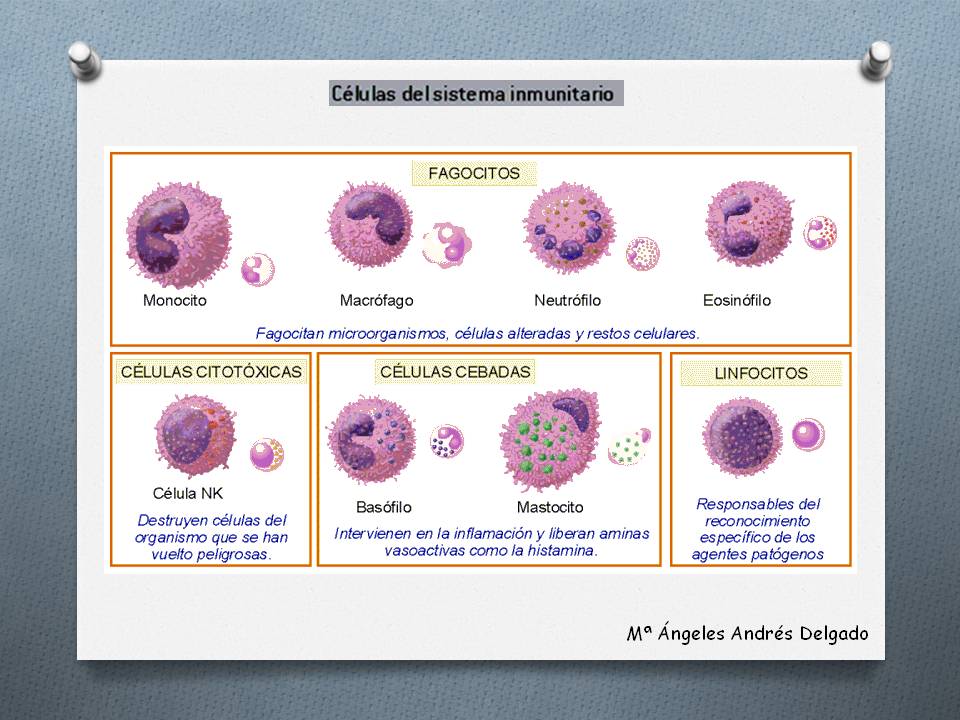 Células del sistema inmunitario

FAGOCITOS

Monocito

Macrófago

Neutrófilo

Eosinófilo

Fagocitan microorganismos, células alteradas y restos celulares.

CÉLULAS CITOTÓXICAS

Célula NK

Destruyen células del organismo que se han vuelto peligrosas.

CÉLULAS CEBADAS

Basófilo

Mastocito

Intervienen en la inflamación y liberan aminas vasoactivas como la histamina.

LINFOCITOS

Responsables del reconocimiento específico de los agentes patógenos

Mª Ángeles Andrés Delgado